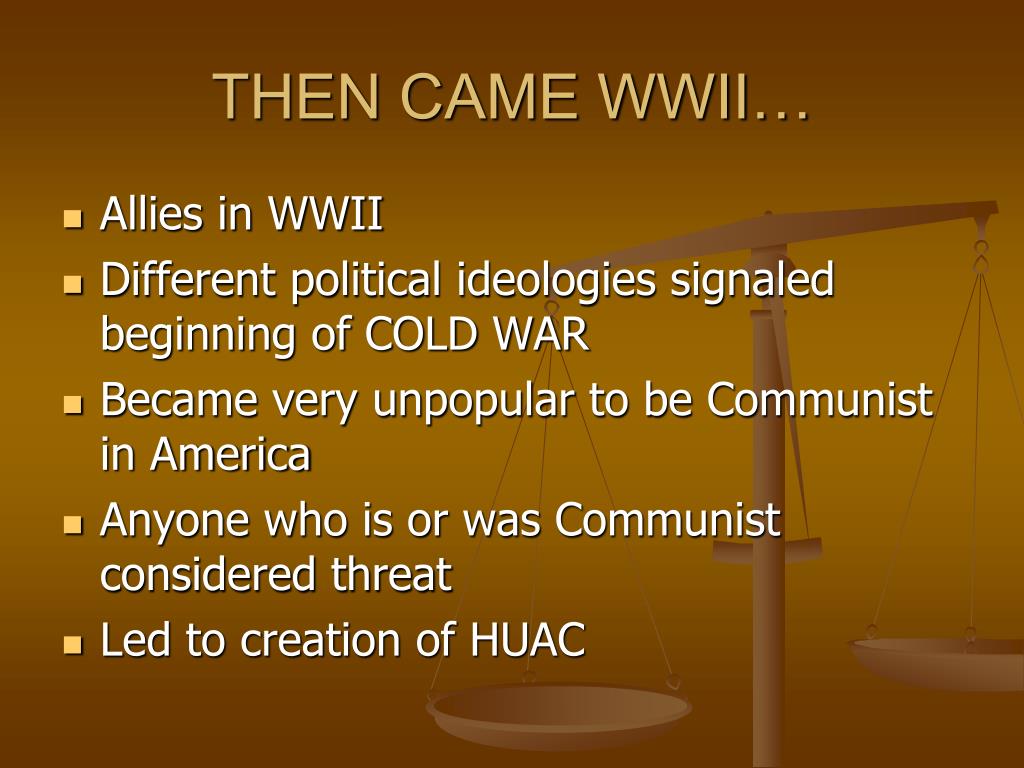 THEN CAME WWII…

- Allies in WWII
- Different political ideologies signaled beginning of COLD WAR
- Became very unpopular to be Communist in America
- Anyone who is or was Communist considered threat
- Led to creation of HUAC